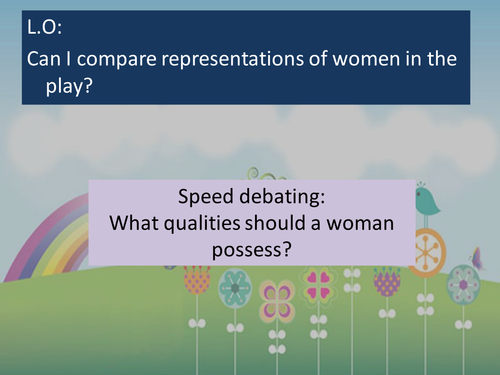 L.O:

Can I compare representations of women in the play?

Speed debating:
What qualities should a woman possess?